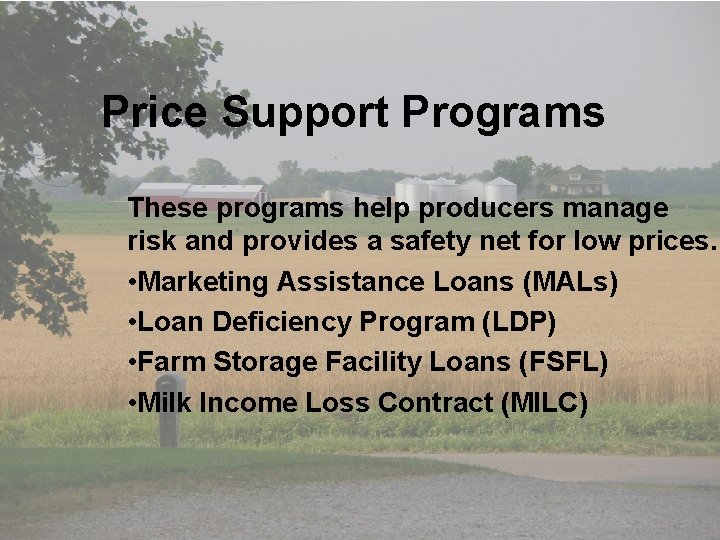 Price Support Programs

These programs help producers manage risk and provides a safety net for low prices.

•Marketing Assistance Loans (MALs)
•Loan Deficiency Program (LDP)
•Farm Storage Facility Loans (FSFL)
•Milk Income Loss Contract (MILC)